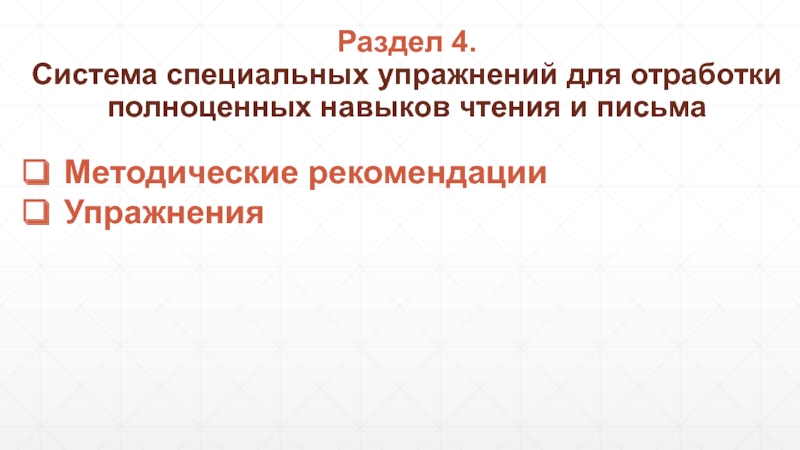 Раздел 4.
Система специальных упражнений для отработки полноценных навыков чтения и письма

❑ Методические рекомендации
❑ Упражнения